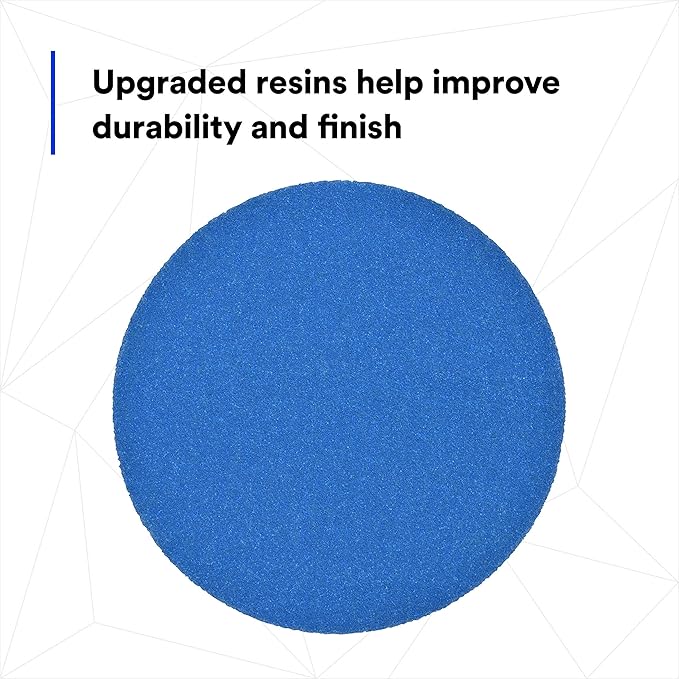 Upgraded resins help improve durability and finish